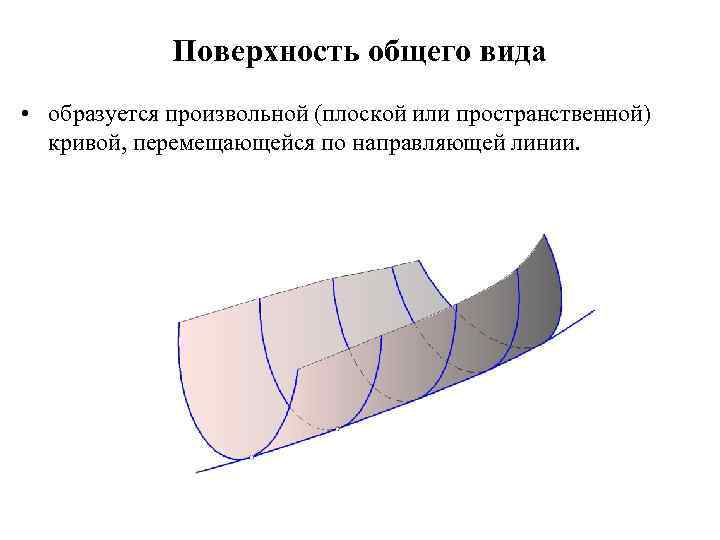 Поверхность общего вида

• образуется произвольной (плоской или пространственной) кривой, перемещающейся по направляющей линии.